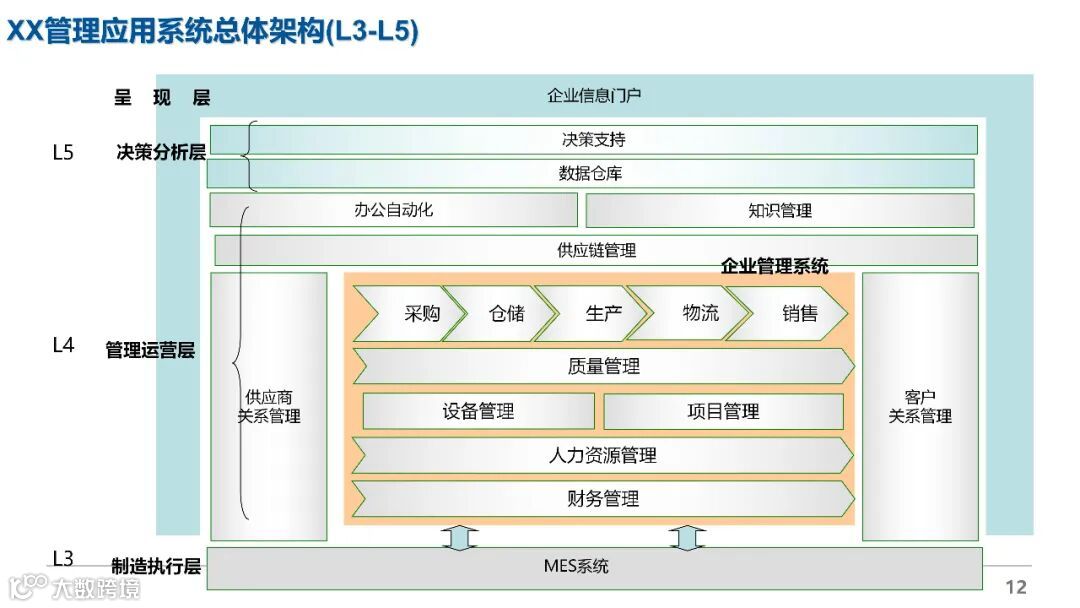 XX管理应用系统总体架构(L3-L5)

呈 现 层

企业信息门户

L5 决策分析层

决策支持

数据仓库

办公自动化

知识管理

供应链管理

企业管理系统

L4 管理运营层

供应商关系管理

采购

仓储

生产

物流

销售

质量管理

设备管理

项目管理

人力资源管理

财务管理

客户关系管理

L3 制造执行层

MES系统

大数跨境

12